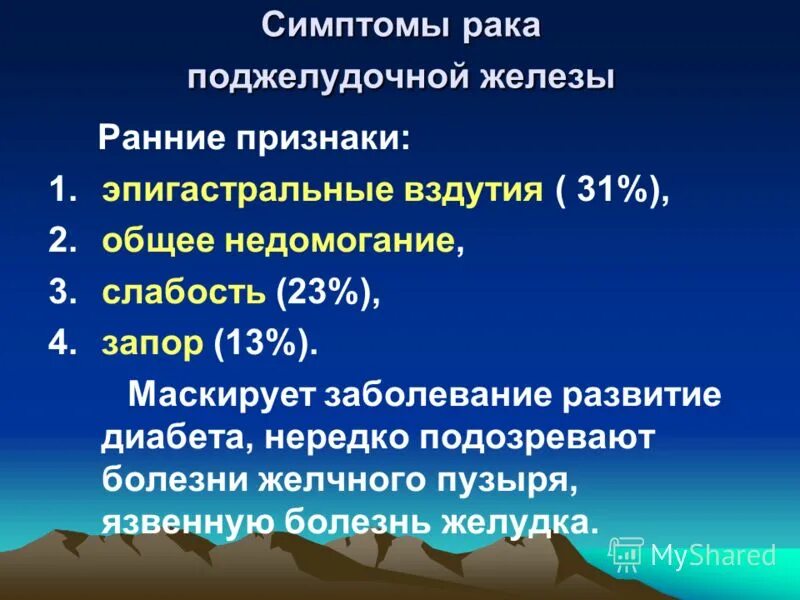 Симптомы рака поджелудочной железы

Ранние признаки:

1. эпигастральные вздутия ( 31%),
2. общее недомогание,
3. слабость (23%),
4. запор (13%).

Маскирует заболевание развитие диабета, нередко подозревают болезни желчного пузыря, язвенную болезнь желудка.

MyShared